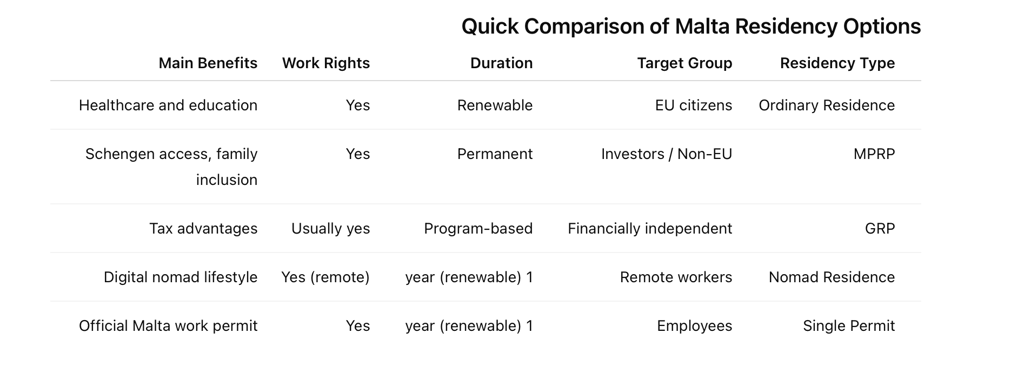 Quick Comparison of Malta Residency Options

| Main Benefits | Work Rights | Duration | Target Group | Residency Type |
|---|---|---|---|---|
| Healthcare and education | Yes | Renewable | EU citizens | Ordinary Residence |
| Schengen access, family inclusion | Yes | Permanent | Investors / Non-EU | MPRP |
| Tax advantages | Usually yes | Program-based | Financially independent | GRP |
| Digital nomad lifestyle | Yes (remote) | year (renewable) 1 | Remote workers | Nomad Residence |
| Official Malta work permit | Yes | year (renewable) 1 | Employees | Single Permit |